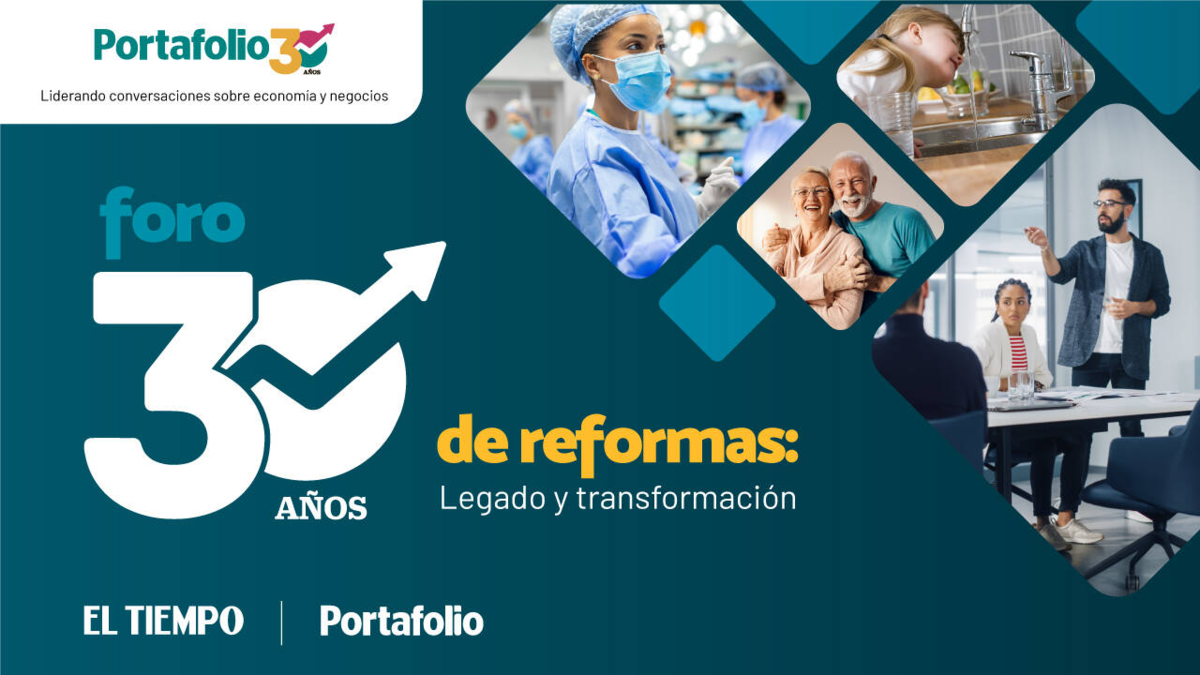 Portafolio 30 AÑOS

Liderando conversaciones sobre economía y negocios

foro

30 AÑOS

de reformas:

Legado y transformación

EL TIEMPO | Portafolio